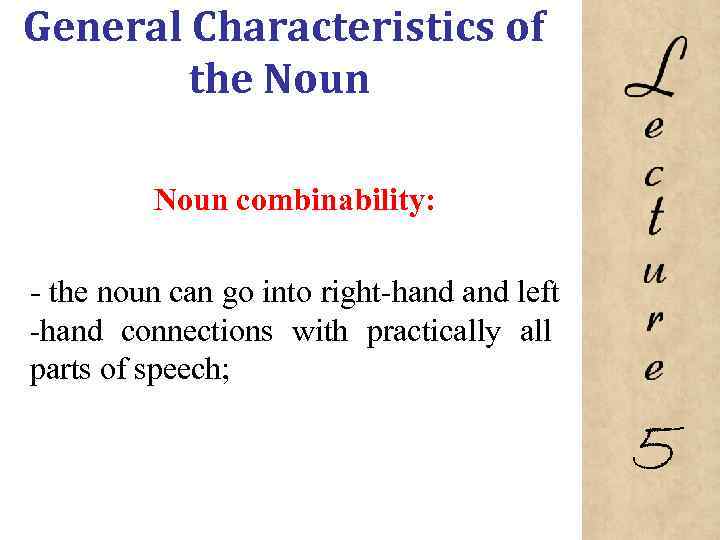 General Characteristics of the Noun

Noun combinability:

- the noun can go into right-hand and left -hand connections with practically all parts of speech;

Lecture 5